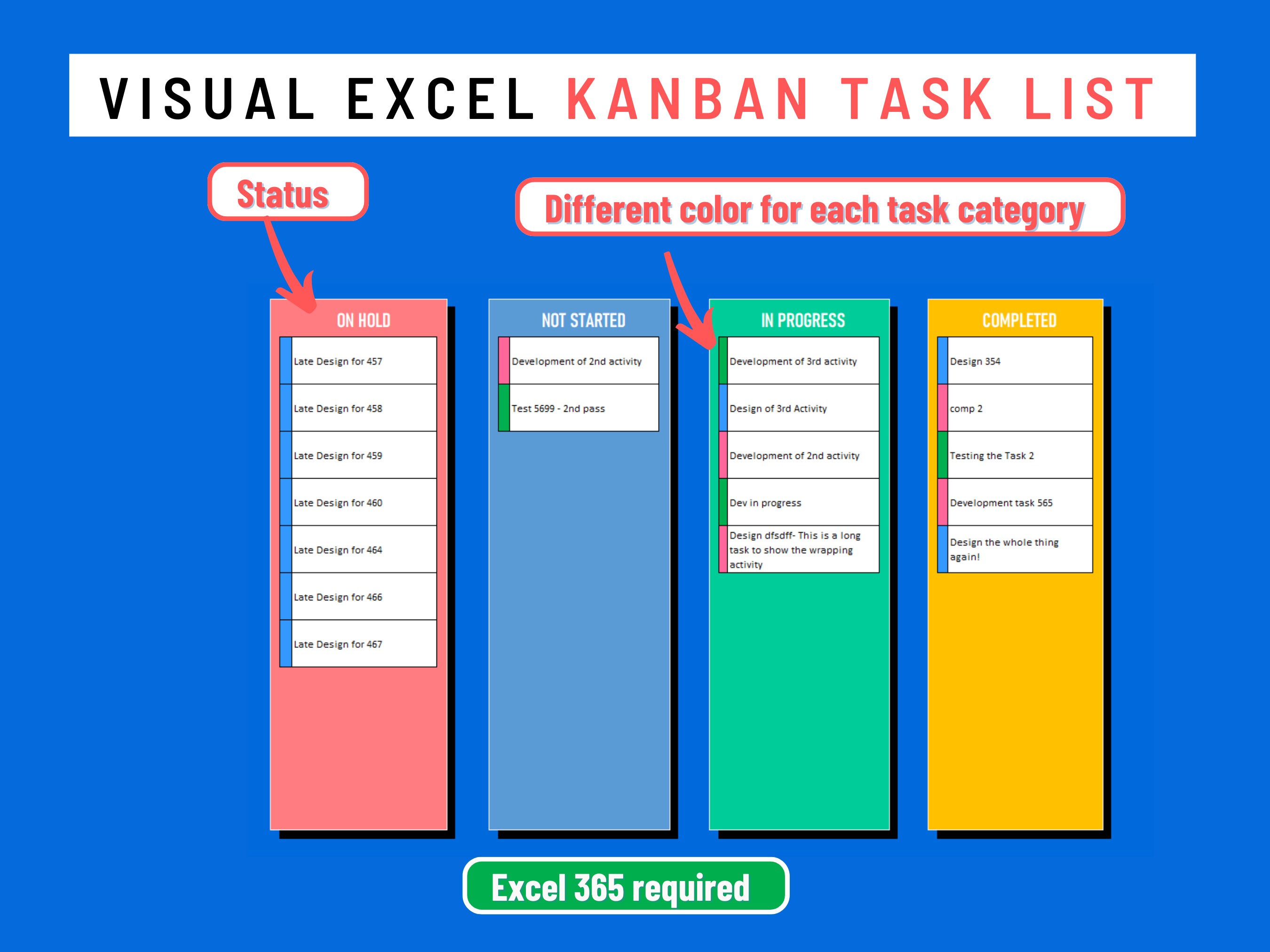 VISUAL EXCEL KANBAN TASK LIST

Status

Different color for each task category

ON HOLD

Late Design for 457

Late Design for 458

Late Design for 459

Late Design for 460

Late Design for 464

Late Design for 466

Late Design for 467

NOT STARTED

Development of 2nd activity

Test 5699 - 2nd pass

IN PROGRESS

Development of 3rd activity

Design of 3rd Activity

Development of 2nd activity

Dev in progress

Design dfsdff- This is a long task to show the wrapping activity

COMPLETED

Design 354

comp 2

Testing the Task 2

Development task 565

Design the whole thing again!

Excel 365 required